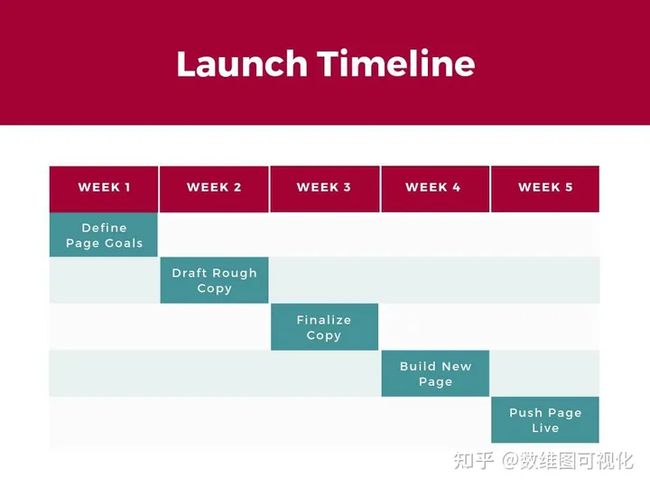 Launch Timeline

| WEEK 1 | WEEK 2 | WEEK 3 | WEEK 4 | WEEK 5 |
|---|---|---|---|---|
| Define Page Goals | | | | |
| | Draft Rough Copy | | | |
| | | Finalize Copy | | |
| | | | Build New Page | |
| | | | | Push Page Live |

知乎 @数维图可视化